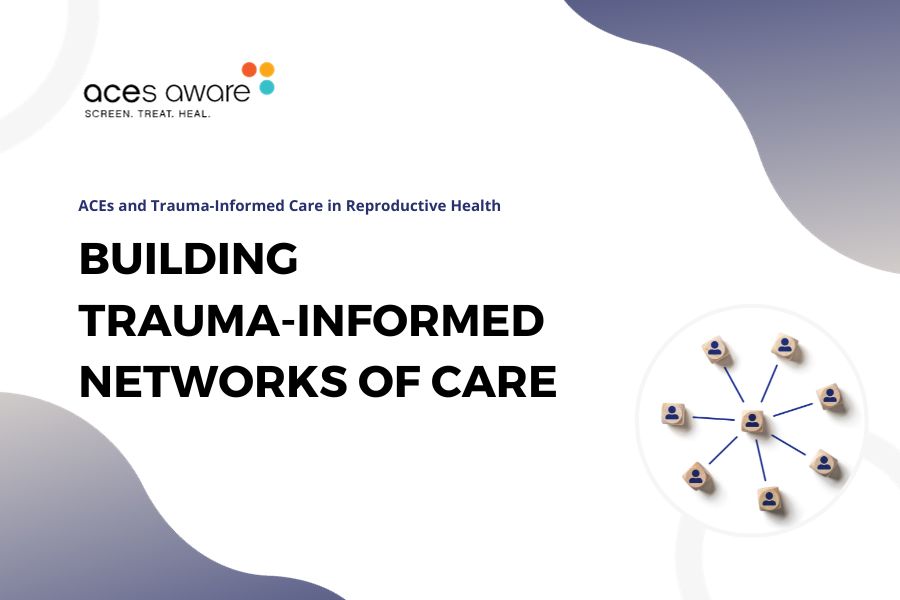 aces aware
SCREEN. TREAT. HEAL.

ACEs and Trauma-Informed Care in Reproductive Health

BUILDING TRAUMA-INFORMED NETWORKS OF CARE